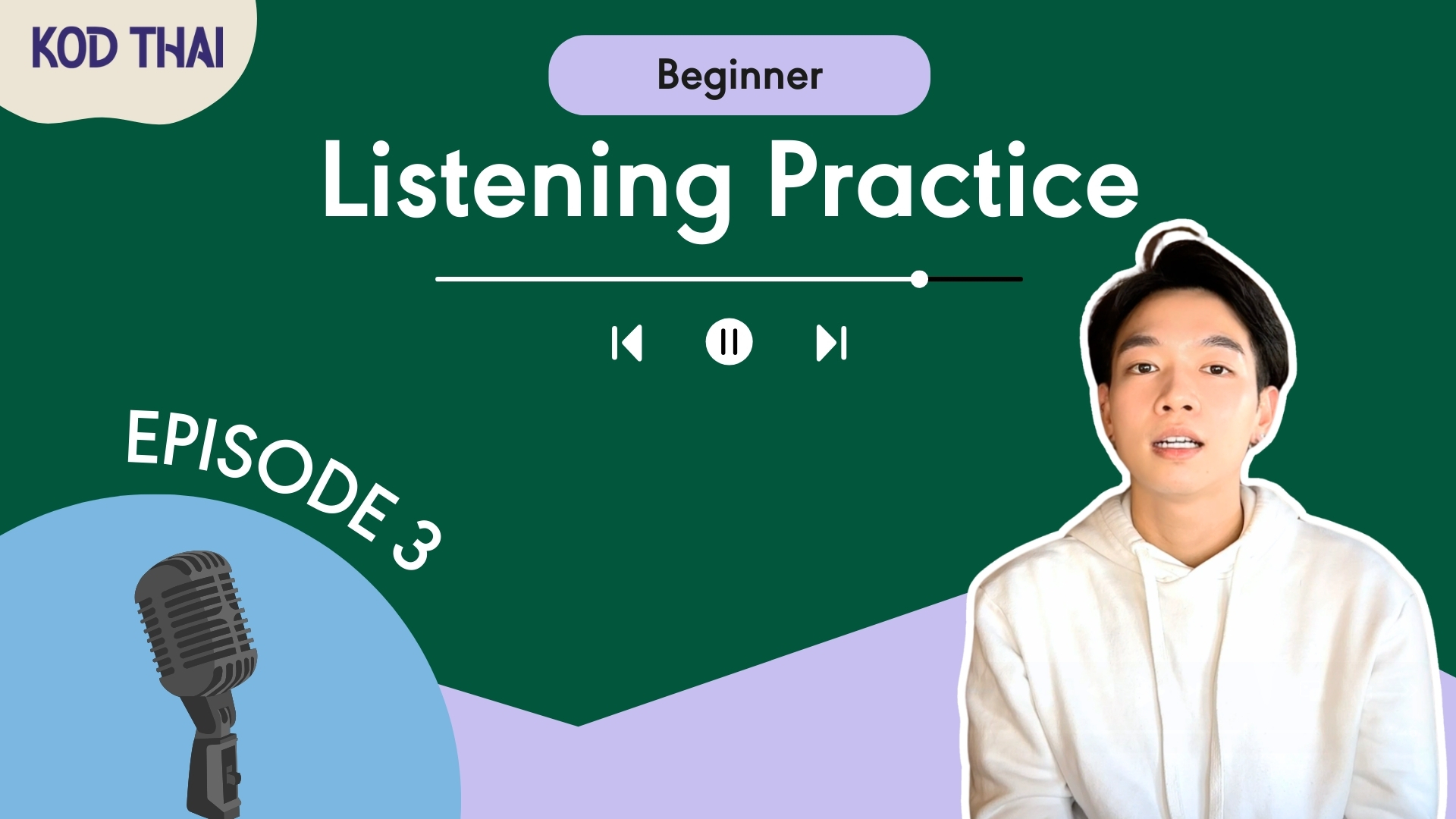 KOD THAI

Beginner

Listening Practice

EPISODE 3